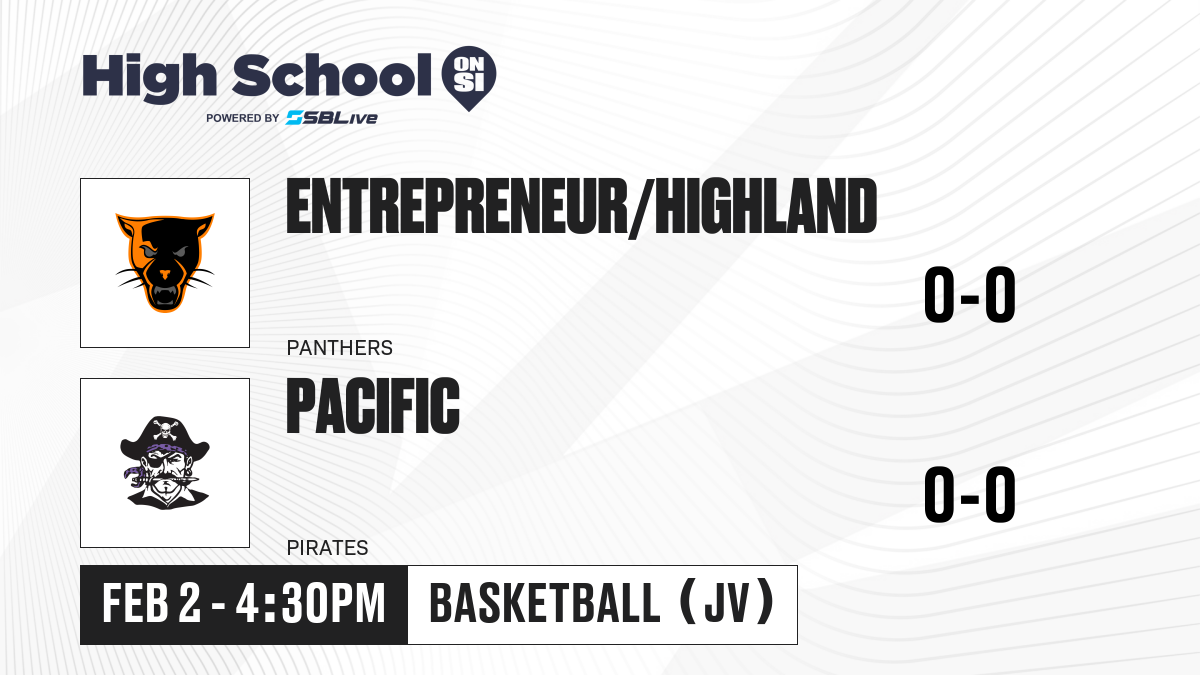 High School ON SI
POWERED BY SBLive

ENTREPRENEUR/HIGHLAND
0-0
PANTHERS

PACIFIC
0-0
PIRATES

FEB 2 - 4:30PM
BASKETBALL (JV)